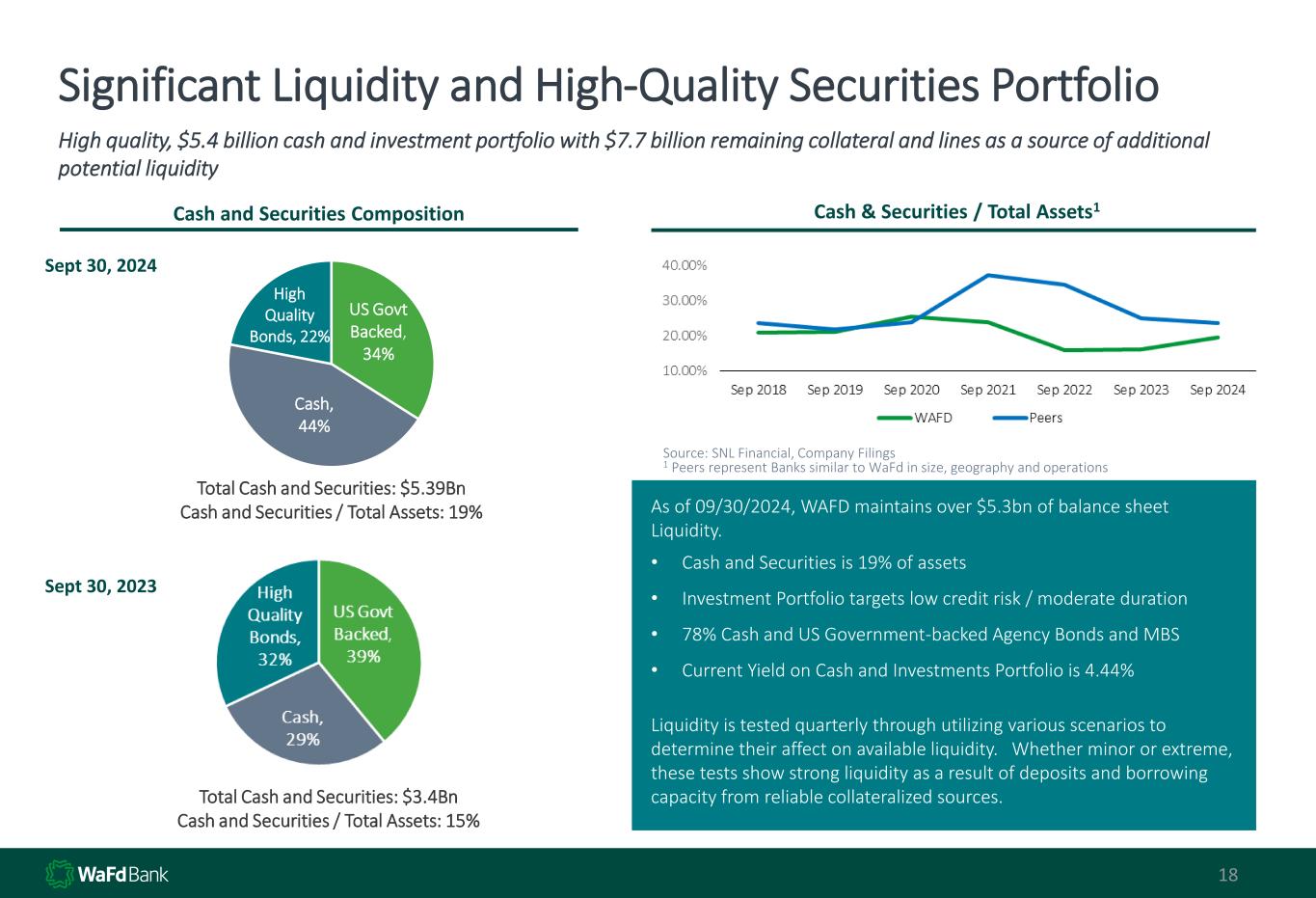 Significant Liquidity and High-Quality Securities Portfolio

High quality, $5.4 billion cash and investment portfolio with $7.7 billion remaining collateral and lines as a source of additional potential liquidity

Cash and Securities Composition

Sept 30, 2024

High Quality Bonds, 22%

US Govt Backed, 34%

Cash, 44%

Total Cash and Securities: $5.39Bn
Cash and Securities / Total Assets: 19%

Sept 30, 2023

High Quality Bonds, 32%

US Govt Backed, 39%

Cash, 29%

Total Cash and Securities: $3.4Bn
Cash and Securities / Total Assets: 15%

Cash & Securities / Total Assets$^1$

40.00%
30.00%
20.00%
10.00%

Sep 2018 Sep 2019 Sep 2020 Sep 2021 Sep 2022 Sep 2023 Sep 2024

WAFD Peers

Source: SNL Financial, Company Filings
$^1$ Peers represent Banks similar to WaFd in size, geography and operations

As of 09/30/2024, WAFD maintains over $5.3bn of balance sheet Liquidity.

• Cash and Securities is 19% of assets

• Investment Portfolio targets low credit risk / moderate duration

• 78% Cash and US Government-backed Agency Bonds and MBS

• Current Yield on Cash and Investments Portfolio is 4.44%

Liquidity is tested quarterly through utilizing various scenarios to determine their affect on available liquidity. Whether minor or extreme, these tests show strong liquidity as a result of deposits and borrowing capacity from reliable collateralized sources.

WaFd Bank

18